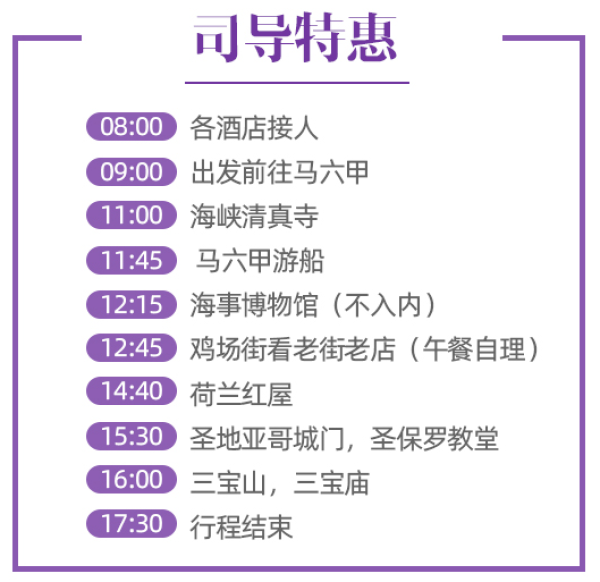 司导特惠

08:00 各酒店接人
09:00 出发前往马六甲
11:00 海峡清真寺
11:45 马六甲游船
12:15 海事博物馆（不入内）
12:45 鸡场街看老街老店（午餐自理）
14:40 荷兰红屋
15:30 圣地亚哥城门，圣保罗教堂
16:00 三宝山，三宝庙
17:30 行程结束